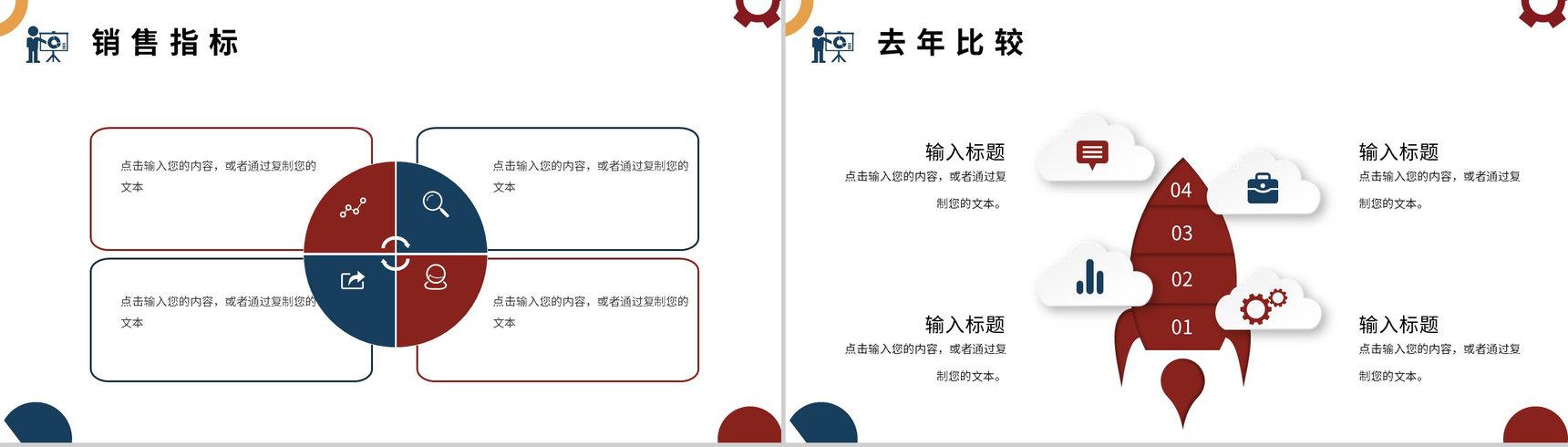 销售指标

点击输入您的内容，或者通过复制您的文本

点击输入您的内容，或者通过复制您的文本

点击输入您的内容，或者通过复制您的文本

点击输入您的内容，或者通过复制您的文本

去年比较

输入标题
点击输入您的内容，或者通过复制您的文本。

输入标题
点击输入您的内容，或者通过复制您的文本。

04
03
02
01

输入标题
点击输入您的内容，或者通过复制您的文本。

输入标题
点击输入您的内容，或者通过复制您的文本。